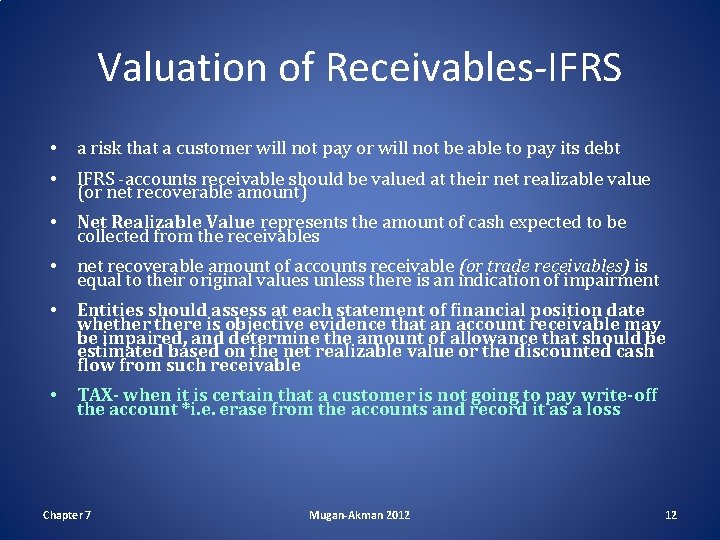 Valuation of Receivables-IFRS

• a risk that a customer will not pay or will not be able to pay its debt

• IFRS -accounts receivable should be valued at their net realizable value (or net recoverable amount)

• Net Realizable Value represents the amount of cash expected to be collected from the receivables

• net recoverable amount of accounts receivable (or trade receivables) is equal to their original values unless there is an indication of impairment

• Entities should assess at each statement of financial position date whether there is objective evidence that an account receivable may be impaired, and determine the amount of allowance that should be estimated based on the net realizable value or the discounted cash flow from such receivable

• TAX- when it is certain that a customer is not going to pay write-off the account *i.e. erase from the accounts and record it as a loss

Chapter 7

Mugan-Akman 2012

12